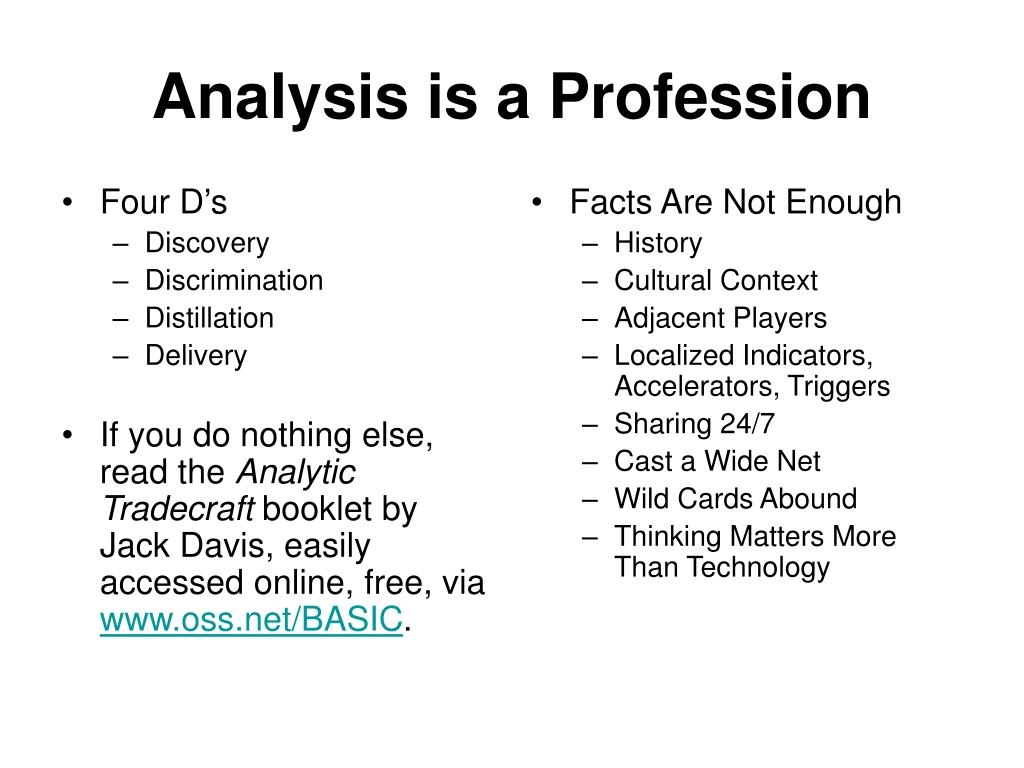 Analysis is a Profession

• Four D’s
– Discovery
– Discrimination
– Distillation
– Delivery

• If you do nothing else, read the Analytic Tradecraft booklet by Jack Davis, easily accessed online, free, via www.oss.net/BASIC.

• Facts Are Not Enough
– History
– Cultural Context
– Adjacent Players
– Localized Indicators, Accelerators, Triggers
– Sharing 24/7
– Cast a Wide Net
– Wild Cards Abound
– Thinking Matters More Than Technology